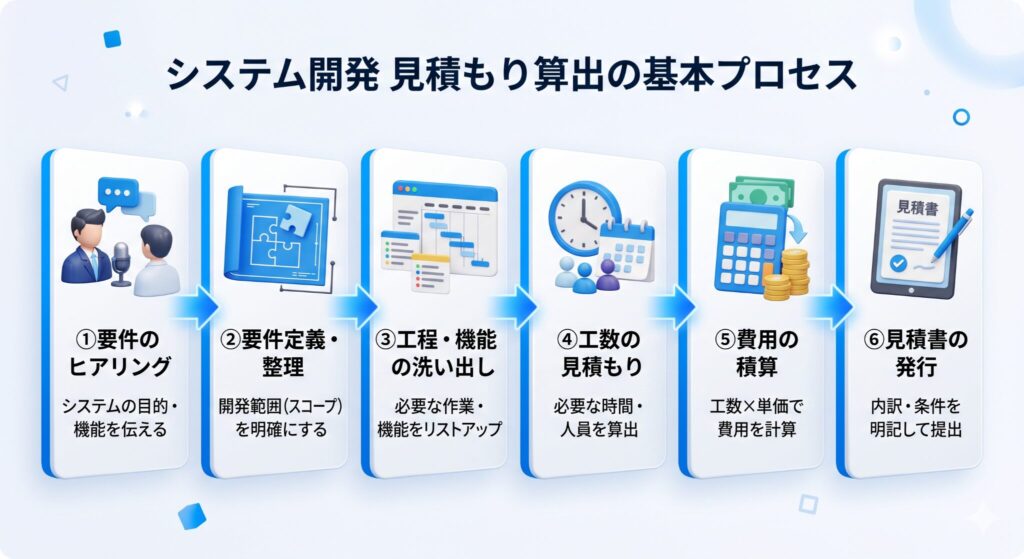 システム開発 見積もり算出の基本プロセス

①要件のヒアリング
システムの目的・機能を伝える

②要件定義・整理
開発範囲(スコープ)を明確にする

③工程・機能の洗い出し
必要な作業・機能をリストアップ

④工数の見積もり
必要な時間・人員を算出

⑤費用の積算
工数×単価で費用を計算

見積書
⑥見積書の発行
内訳・条件を明記して提出